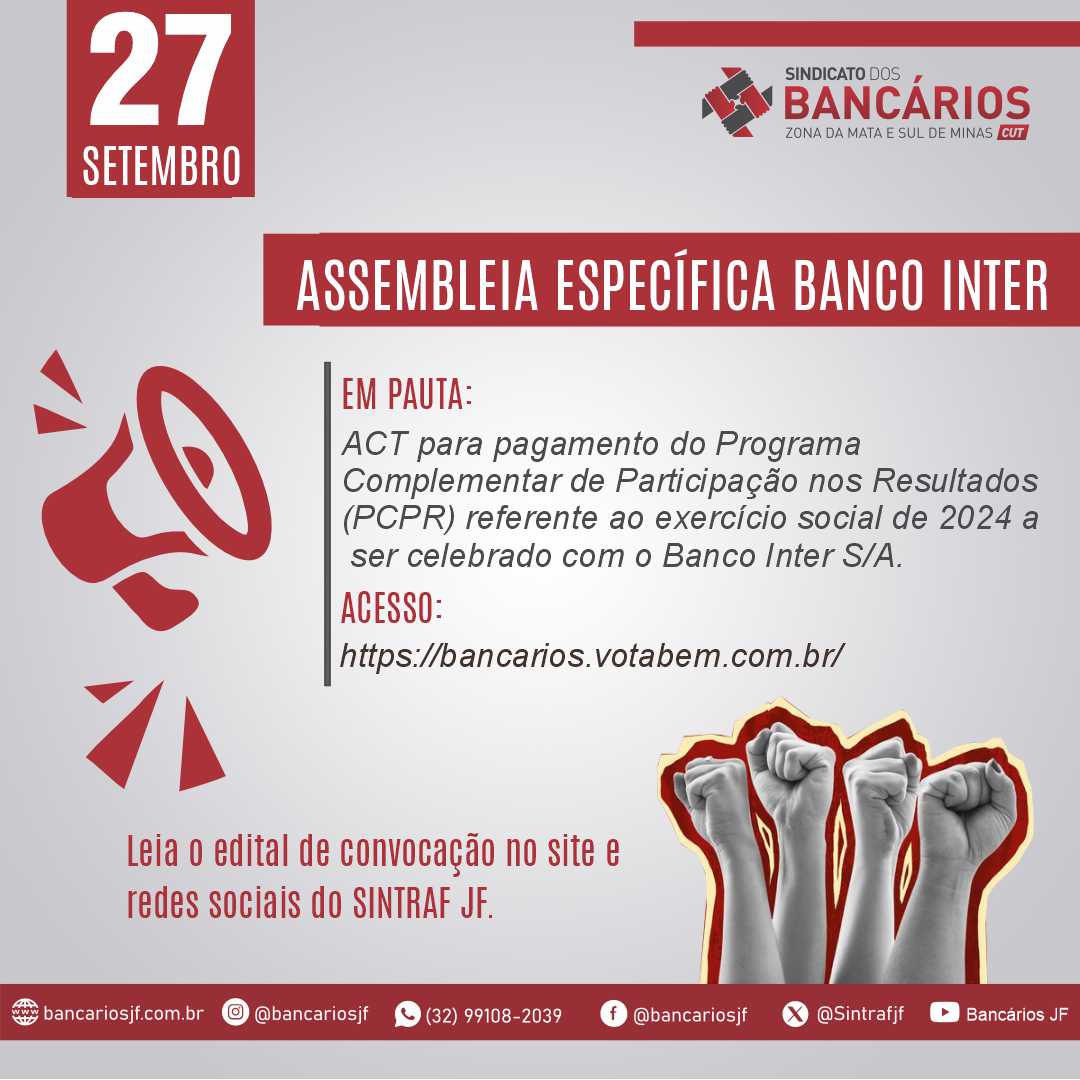 27
SETEMBRO

SINDICATO DOS
BANCÁRIOS
ZONA DA MATA E SUL DE MINAS CUT

ASSEMBLEIA ESPECÍFICA BANCO INTER

EM PAUTA:
ACT para pagamento do Programa Complementar de Participação nos Resultados (PCPR) referente ao exercício social de 2024 a ser celebrado com o Banco Inter S/A.

ACESSO:
https://bancarios.votabem.com.br/

Leia o edital de convocação no site e redes sociais do SINTRAF JF.

bancariosjf.com.br @bancariosjf (32) 99108-2039 @bancariosjf @Sintrafjf Bancários JF